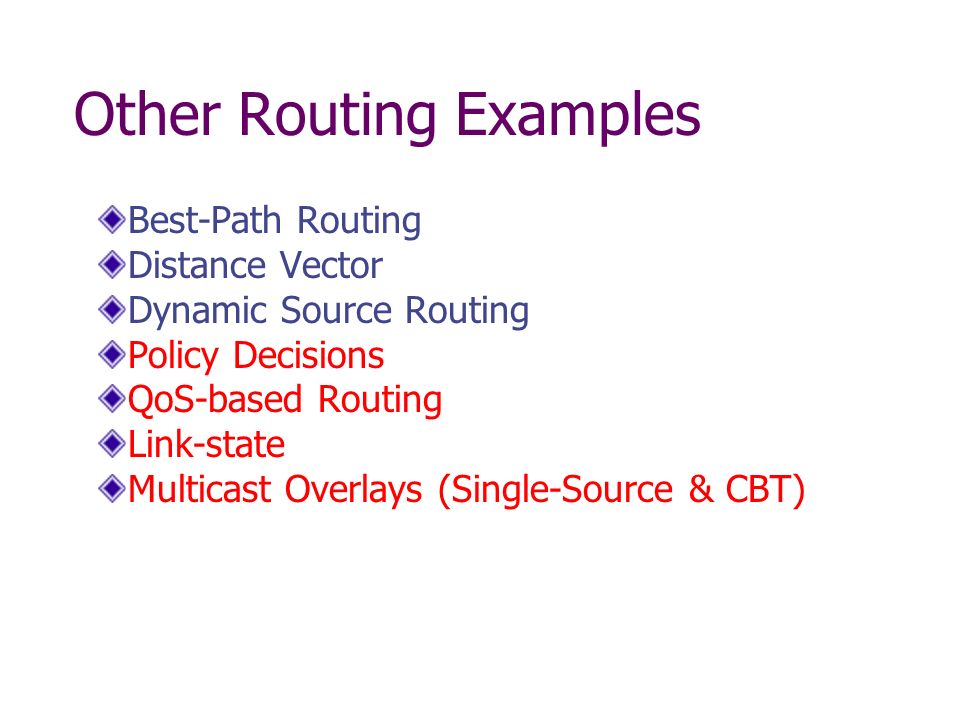 Other Routing Examples

Best-Path Routing
Distance Vector
Dynamic Source Routing
Policy Decisions
QoS-based Routing
Link-state
Multicast Overlays (Single-Source & CBT)